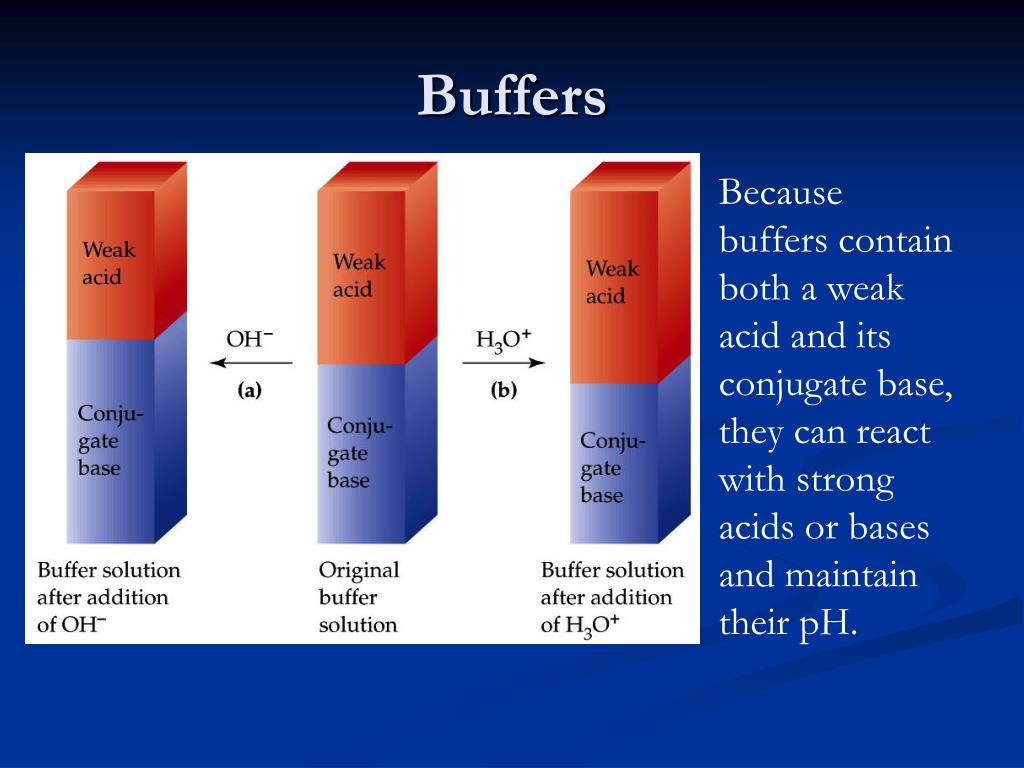 Buffers

Weak acid

Conjugate base

Buffer solution after addition of $OH^-$

$OH^-$

(a)

Weak acid

Conjugate base

Original buffer solution

$H_3O^+$

(b)

Weak acid

Conjugate base

Buffer solution after addition of $H_3O^+$

Because buffers contain both a weak acid and its conjugate base, they can react with strong acids or bases and maintain their pH.